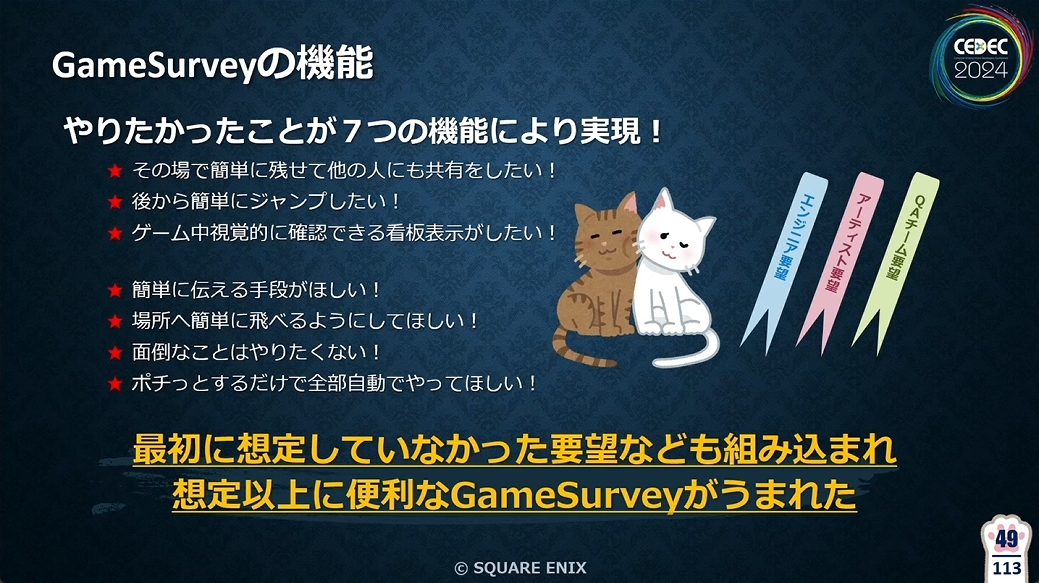 GameSurveyの機能

CEDEC 2024

やりたかったことが７つの機能により実現！

★ その場で簡単に残せて他の人にも共有をしたい！
★ 後から簡単にジャンプしたい！
★ ゲーム中視覚的に確認できる看板表示がしたい！

★ 簡単に伝える手段がほしい！
★ 場所へ簡単に飛べるようにしてほしい！
★ 面倒なことはやりたくない！
★ ポチっとするだけで全部自動でやってほしい！

エンジニア要望
アーティスト要望
QAチーム要望

最初に想定していなかった要望なども組み込まれ
想定以上に便利なGameSurveyがうまれた

© SQUARE ENIX

49
113